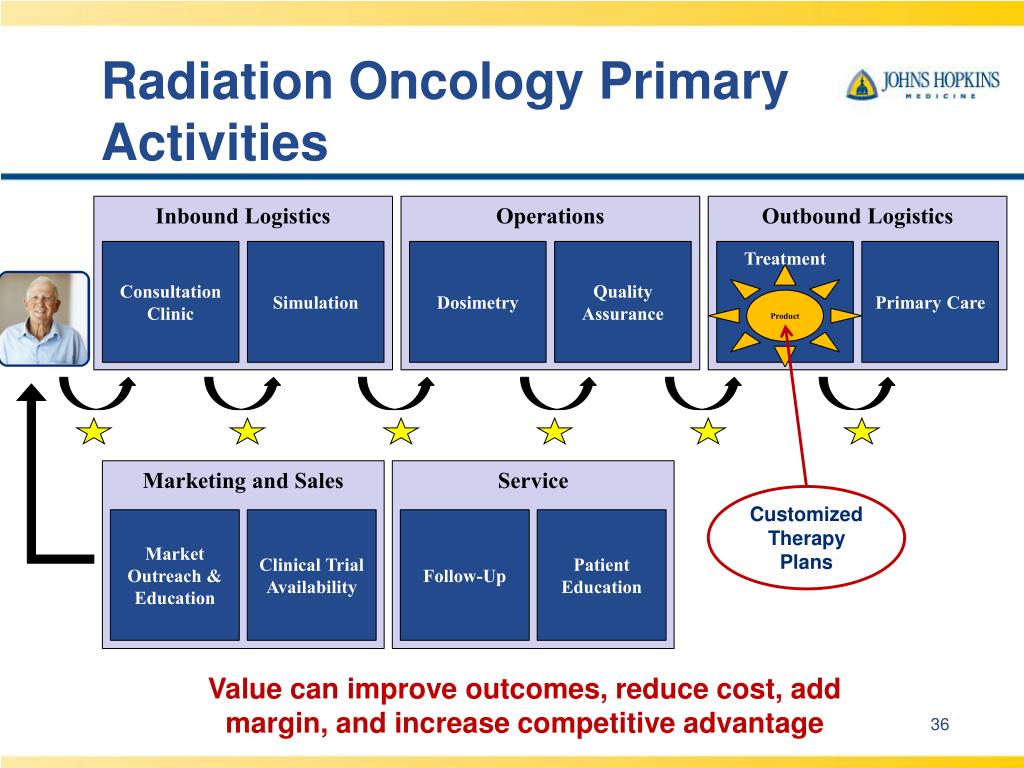 Radiation Oncology Primary Activities

JOHNS HOPKINS MEDICINE

Inbound Logistics

Consultation Clinic

Simulation

Operations

Dosimetry

Quality Assurance

Outbound Logistics

Treatment

Product

Primary Care

Marketing and Sales

Market Outreach & Education

Clinical Trial Availability

Service

Follow-Up

Patient Education

Customized Therapy Plans

Value can improve outcomes, reduce cost, add margin, and increase competitive advantage

36